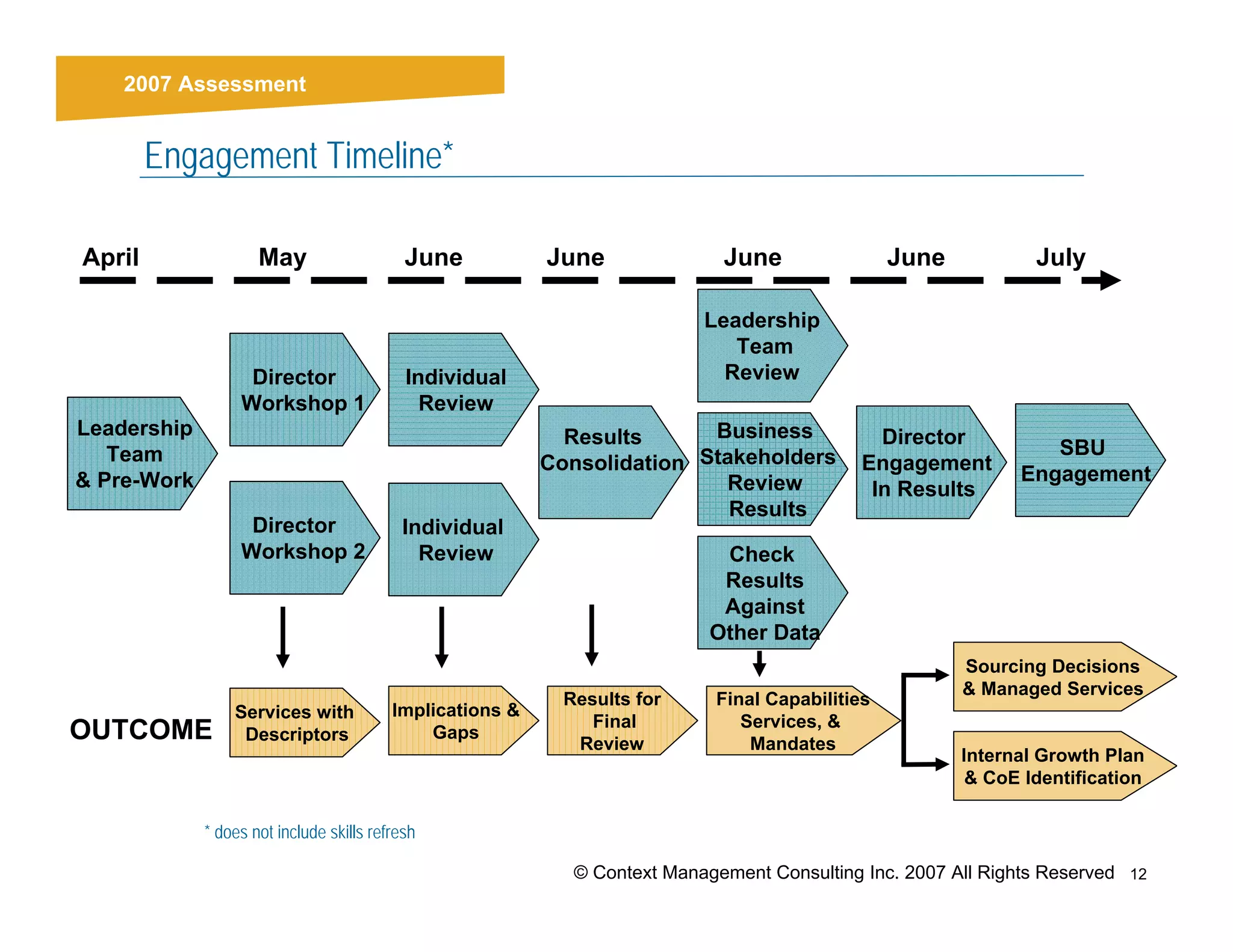 2007 Assessment

Engagement Timeline*

April May June June June June July

Leadership Team & Pre-Work

Director Workshop 1

Director Workshop 2

Individual Review

Individual Review

Results Consolidation

Leadership Team Review

Business Stakeholders Review Results

Check Results Against Other Data

Director Engagement In Results

SBU Engagement

OUTCOME

Services with Descriptors

Implications & Gaps

Results for Final Review

Final Capabilities Services, & Mandates

Sourcing Decisions & Managed Services

Internal Growth Plan & CoE Identification

* does not include skills refresh

© Context Management Consulting Inc. 2007 All Rights Reserved 12